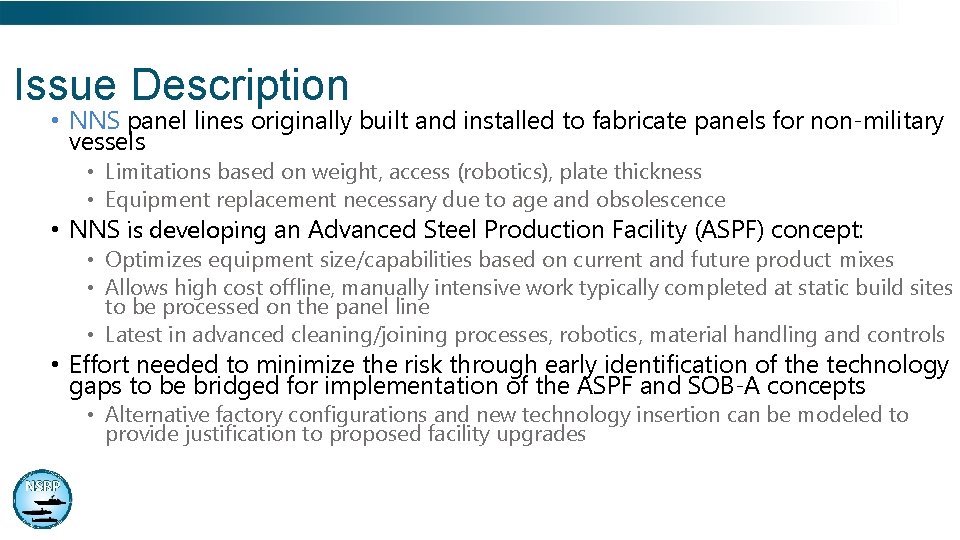 Issue Description

• NNS panel lines originally built and installed to fabricate panels for non-military vessels
• Limitations based on weight, access (robotics), plate thickness
• Equipment replacement necessary due to age and obsolescence

• NNS is developing an Advanced Steel Production Facility (ASPF) concept:
• Optimizes equipment size/capabilities based on current and future product mixes
• Allows high cost offline, manually intensive work typically completed at static build sites to be processed on the panel line
• Latest in advanced cleaning/joining processes, robotics, material handling and controls

• Effort needed to minimize the risk through early identification of the technology gaps to be bridged for implementation of the ASPF and SOB-A concepts
• Alternative factory configurations and new technology insertion can be modeled to provide justification to proposed facility upgrades

NSRP